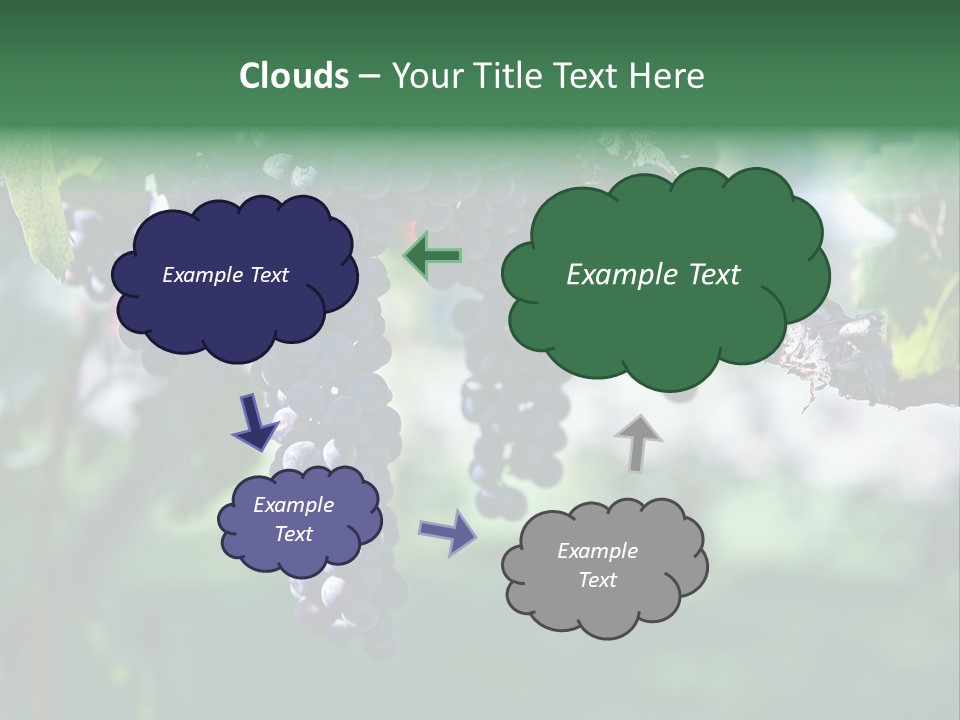 Clouds – Your Title Text Here

Example Text

Example Text

Example Text

Example Text